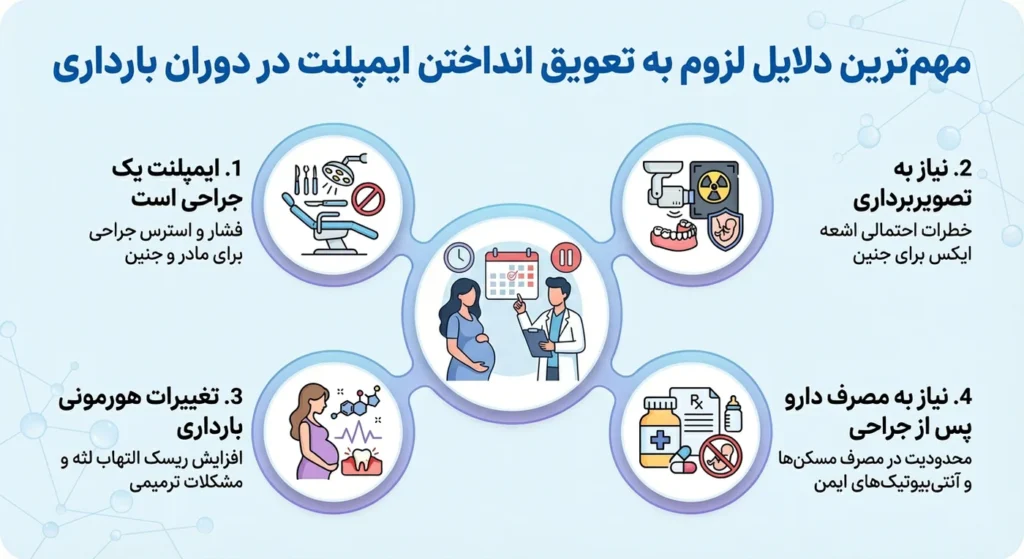 مهم‌ترین دلایل لزوم به تعویق انداختن ایمپلنت در دوران بارداری

1. ایمپلنت یک جراحی است
فشار و استرس جراحی برای مادر و جنین

2. نیاز به تصویربرداری
خطرات احتمالی اشعه ایکس برای جنین

3. تغییرات هورمونی بارداری
افزایش ریسک التهاب لثه و مشکلات ترمیمی

4. نیاز به مصرف دارو پس از جراحی
محدودیت در مصرف مسکن‌ها و آنتی‌بیوتیک‌های ایمن

Rx